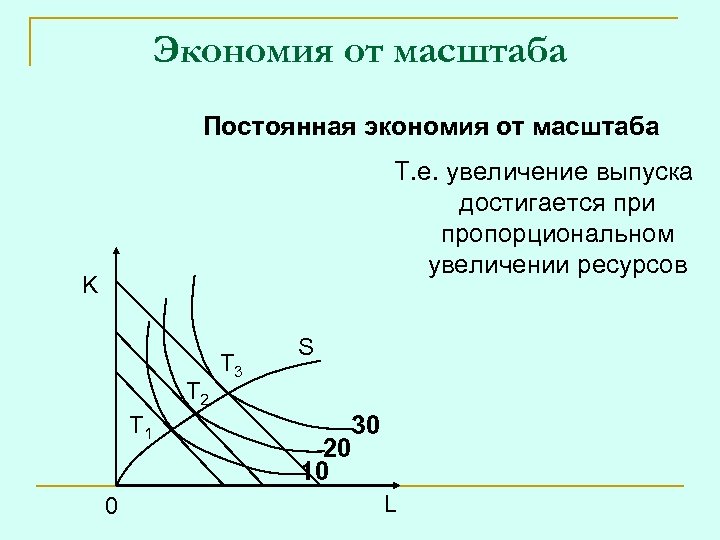 Экономия от масштаба

Постоянная экономия от масштаба

Т.е. увеличение выпуска достигается при пропорциональном увеличении ресурсов

K

S

$T_3$

$T_2$

$T_1$

30

20

10

0

L